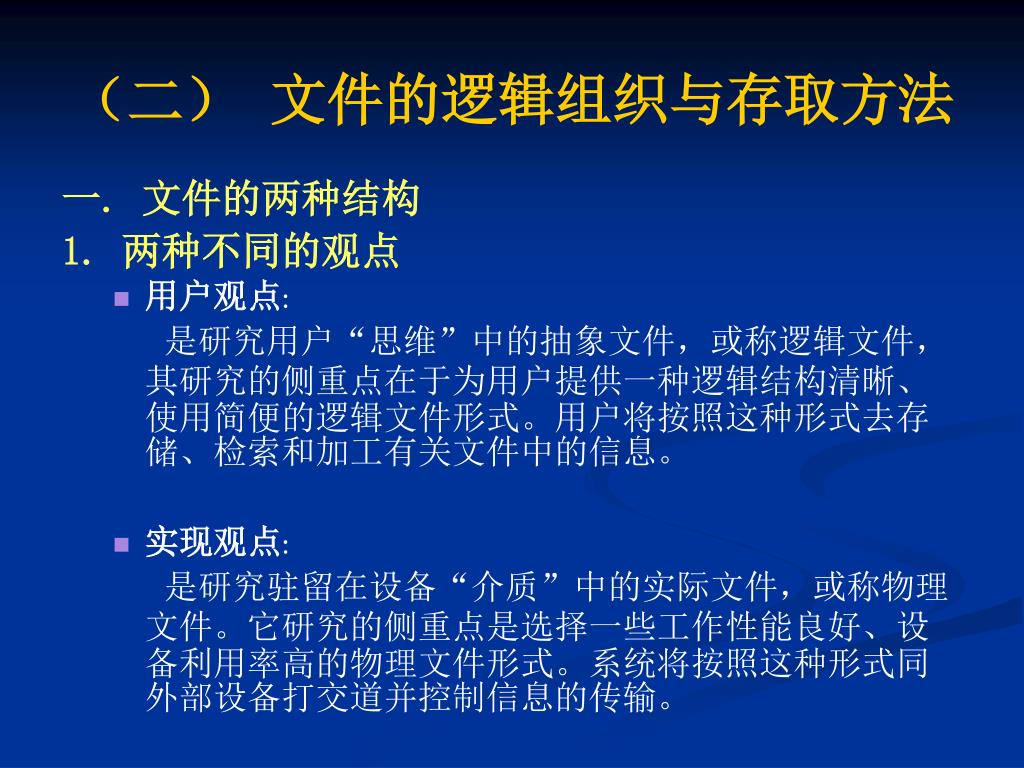 （二） 文件的逻辑组织与存取方法

一. 文件的两种结构

1. 两种不同的观点

用户观点:

是研究用户“思维”中的抽象文件，或称逻辑文件，其研究的侧重点在于为用户提供一种逻辑结构清晰、使用简便的逻辑文件形式。用户将按照这种形式去存储、检索和加工有关文件中的信息。

实现观点:

是研究驻留在设备“介质”中的实际文件，或称物理文件。它研究的侧重点是选择一些工作性能良好、设备利用率高的物理文件形式。系统将按照这种形式同外部设备打交道并控制信息的传输。